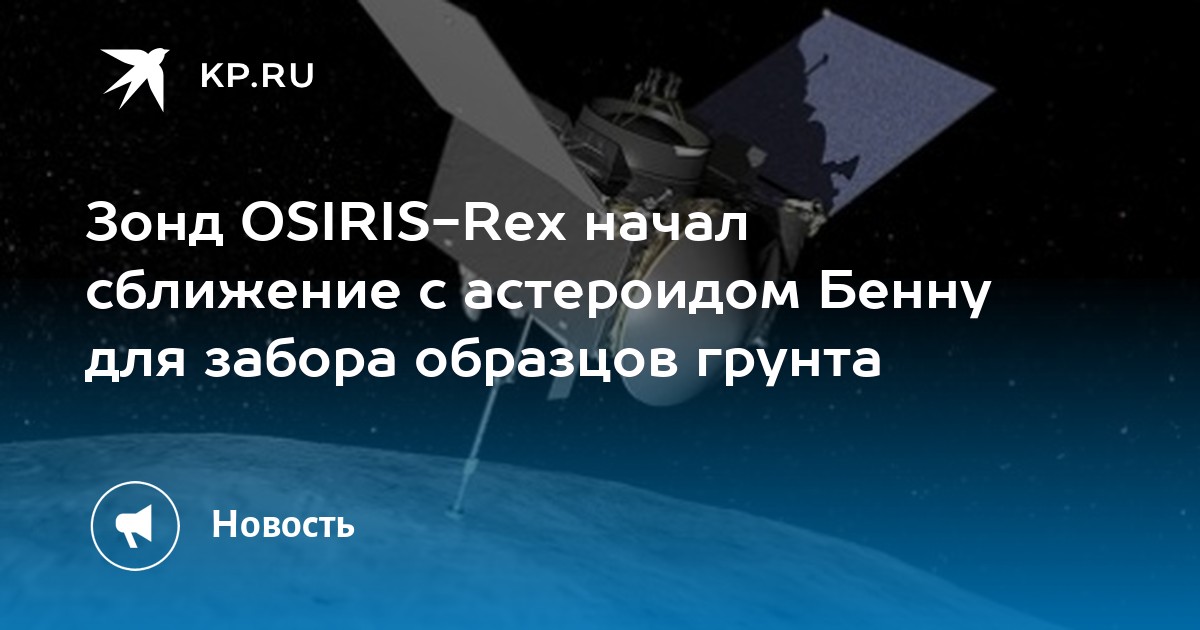 KP.RU

Зонд OSIRIS-Rex начал сближение с астероидом Бенну для забора образцов грунта

Новость